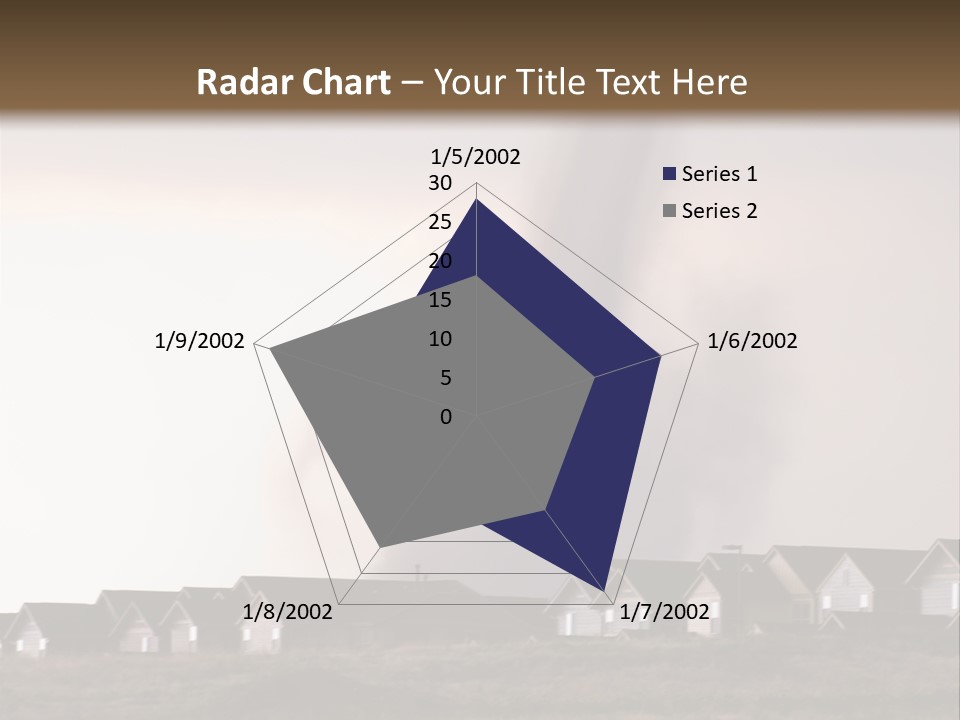 Radar Chart – Your Title Text Here

1/5/2002
30
25
20
15
10
5
0
1/6/2002
1/7/2002
1/8/2002
1/9/2002

Series 1
Series 2